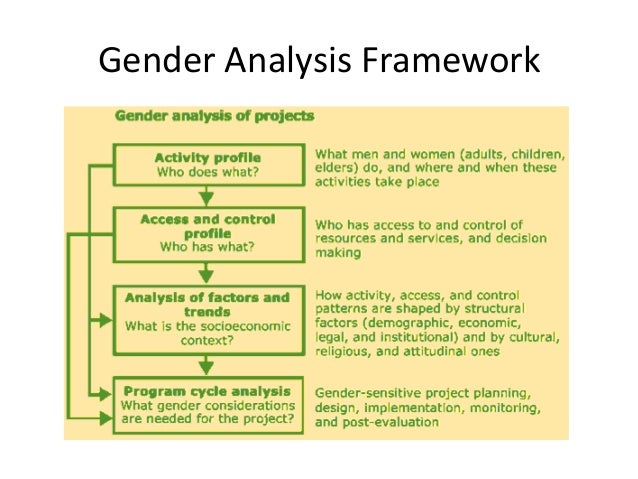 Gender Analysis Framework

Gender analysis of projects

Activity profile
Who does what?

What men and women (adults, children, elders) do, and where and when these activities take place

Access and control profile
Who has what?

Who has access to and control of resources and services, and decision making

Analysis of factors and trends
What is the socioeconomic context?

How activity, access, and control patterns are shaped by structural factors (demographic, economic, legal, and institutional) and by cultural, religious, and attitudinal ones

Program cycle analysis
What gender considerations are needed for the project?

Gender-sensitive project planning, design, implementation, monitoring, and post-evaluation